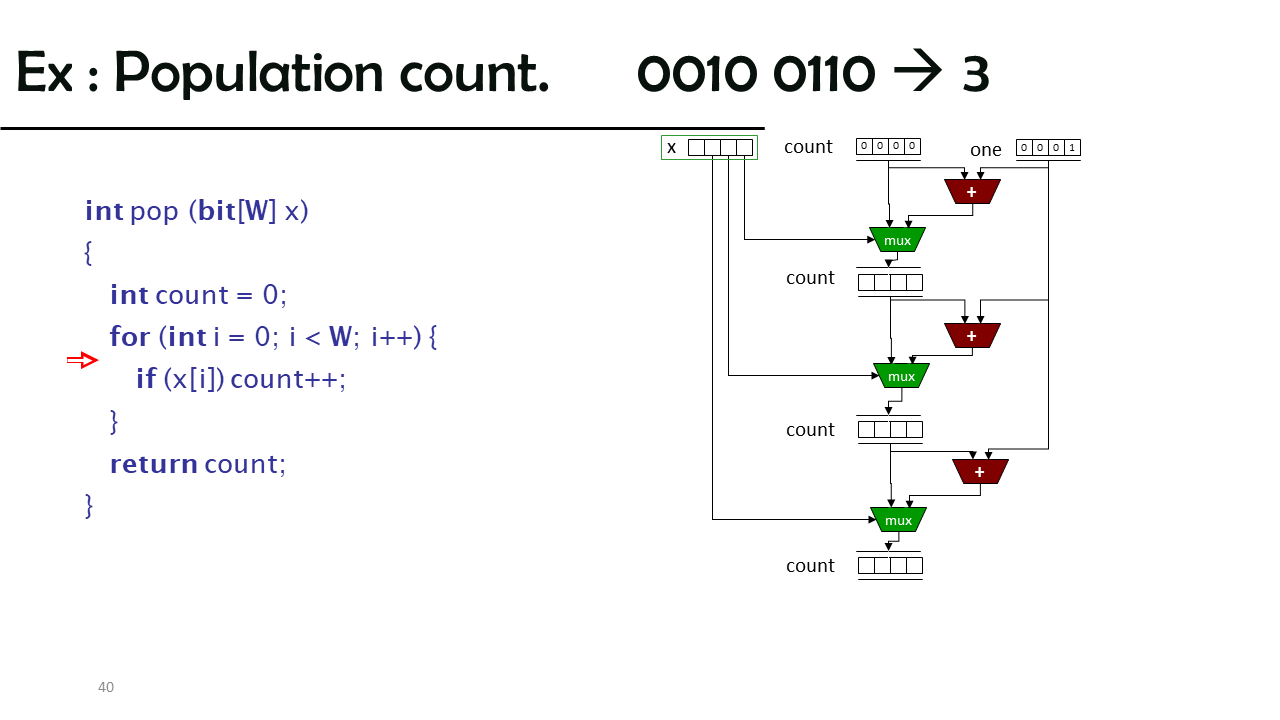 Ex : Population count. 0010 0110 → 3

int pop (bit[W] x)
{
int count = 0;
for (int i = 0; i < W; i++) {
if (x[i]) count++;
}
return count;
}

x
count 0 0 0 0
one 0 0 0 1
+
mux
count
+
mux
count
+
mux
count

40